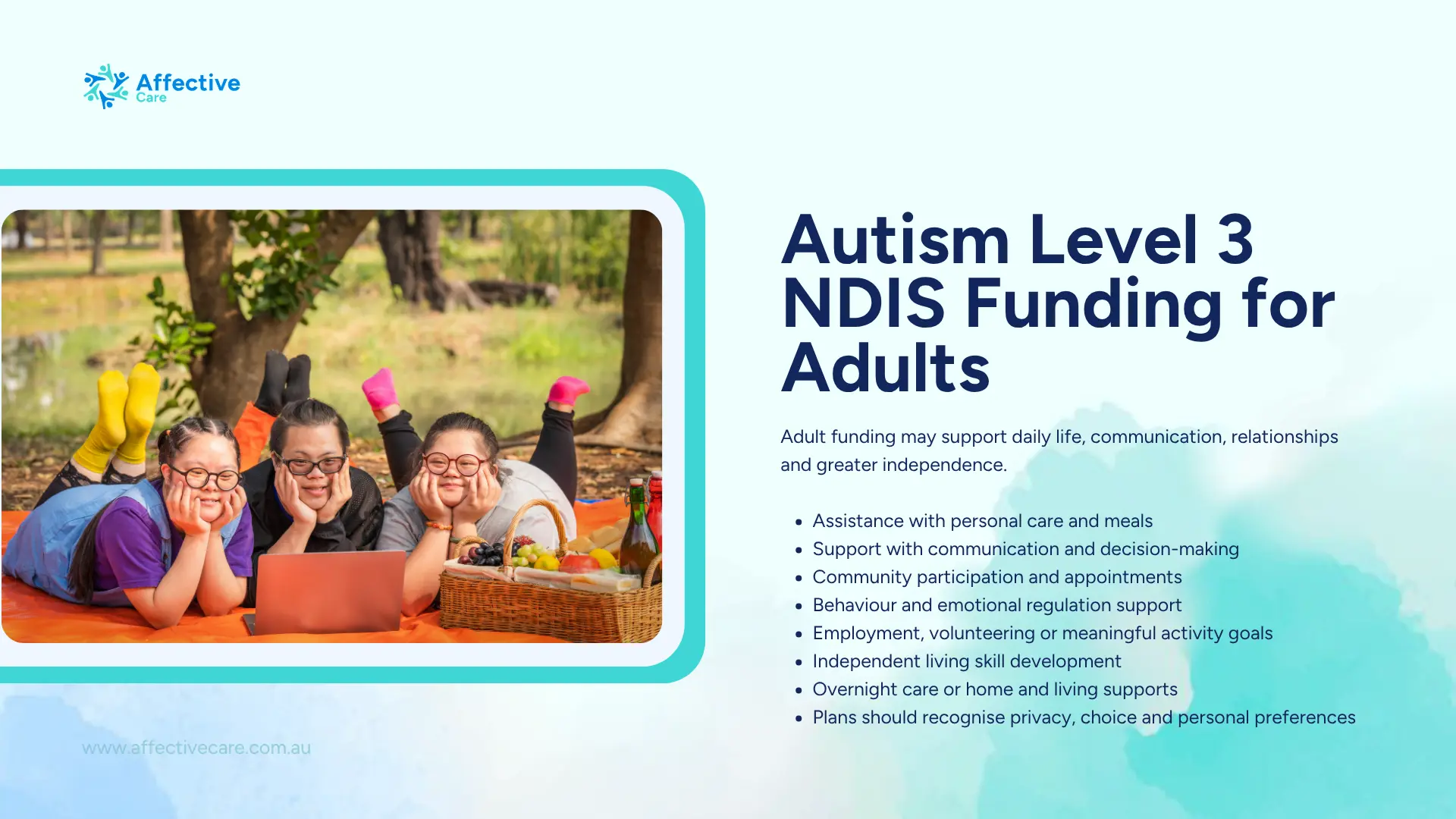 Affective Care

Autism Level 3 NDIS Funding for Adults

Adult funding may support daily life, communication, relationships and greater independence.

- Assistance with personal care and meals
- Support with communication and decision-making
- Community participation and appointments
- Behaviour and emotional regulation support
- Employment, volunteering or meaningful activity goals
- Independent living skill development
- Overnight care or home and living supports
- Plans should recognise privacy, choice and personal preferences

www.affectivecare.com.au